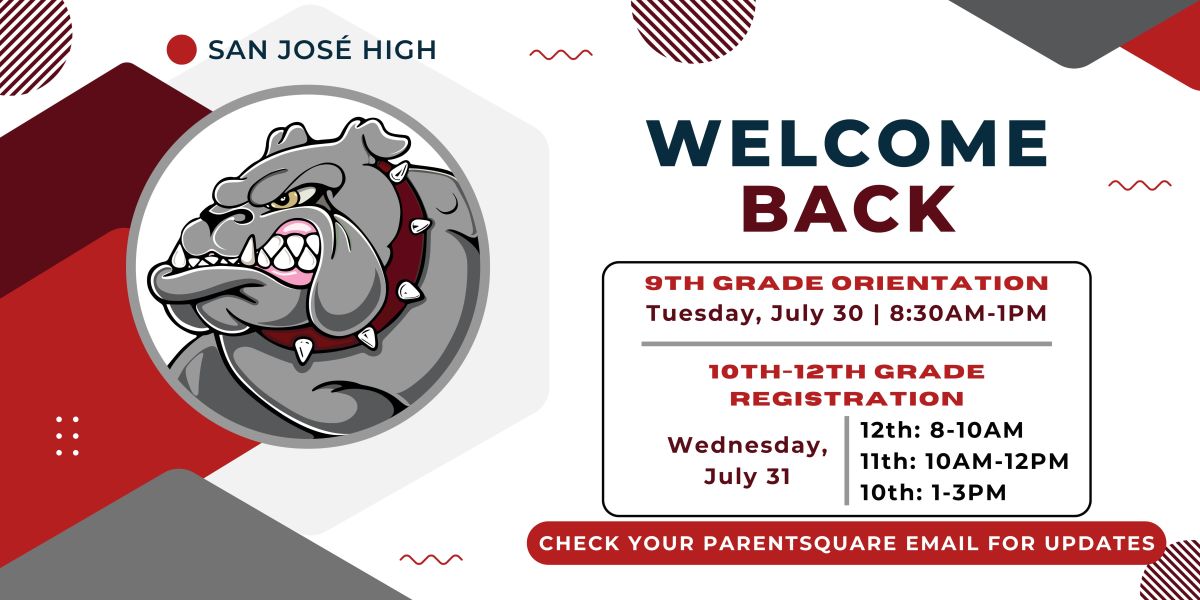 SAN JOSÉ HIGH

WELCOME BACK

9TH GRADE ORIENTATION
Tuesday, July 30 | 8:30AM-1PM

10TH-12TH GRADE REGISTRATION

Wednesday, July 31

12th: 8-10AM
11th: 10AM-12PM
10th: 1-3PM

CHECK YOUR PARENTSQUARE EMAIL FOR UPDATES